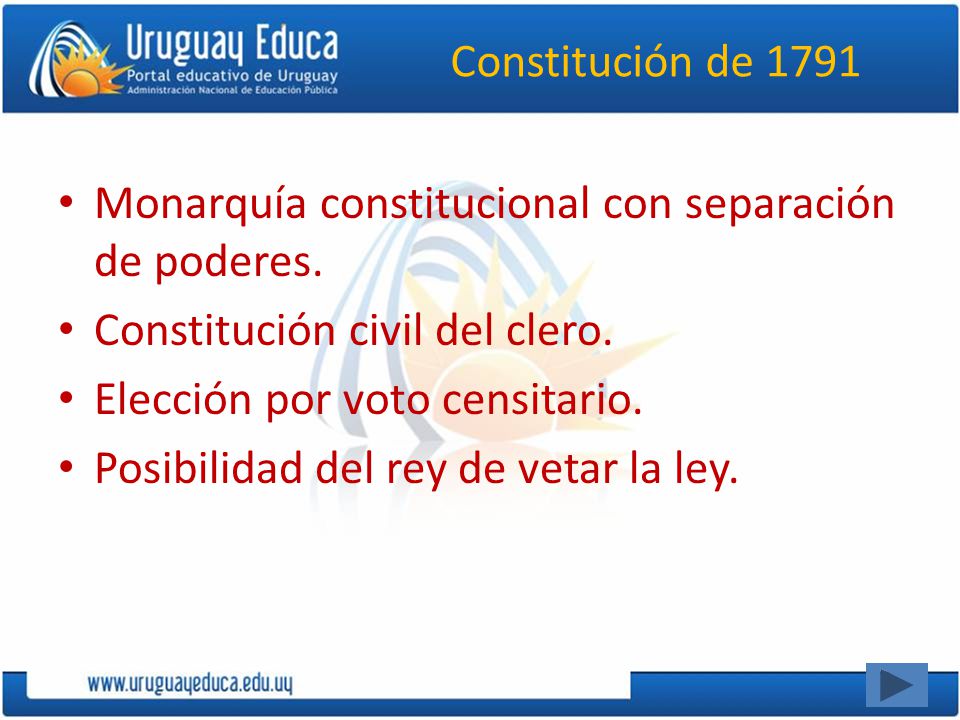 Uruguay Educa
Portal educativo de Uruguay
Administración Nacional de Educación Pública

Constitución de 1791

• Monarquía constitucional con separación de poderes.
• Constitución civil del clero.
• Elección por voto censitario.
• Posibilidad del rey de vetar la ley.

www.uruguayeduca.edu.uy